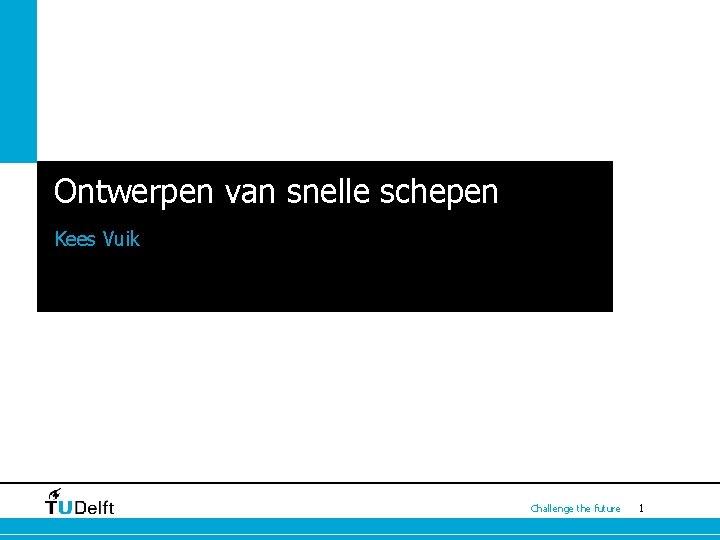 Ontwerpen van snelle schepen

Kees Vuik

TUDelft

Challenge the future 1